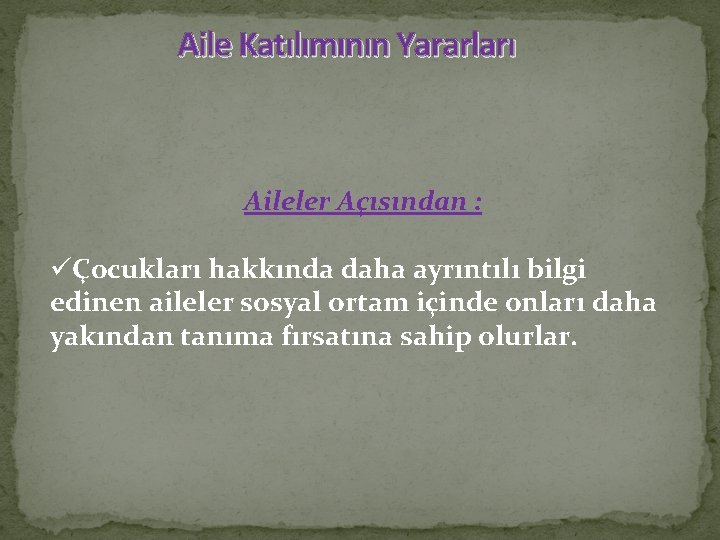 Aile Katılımının Yararları

Aileler Açısından :

✓Çocukları hakkında daha ayrıntılı bilgi edinen aileler sosyal ortam içinde onları daha yakından tanıma fırsatına sahip olurlar.